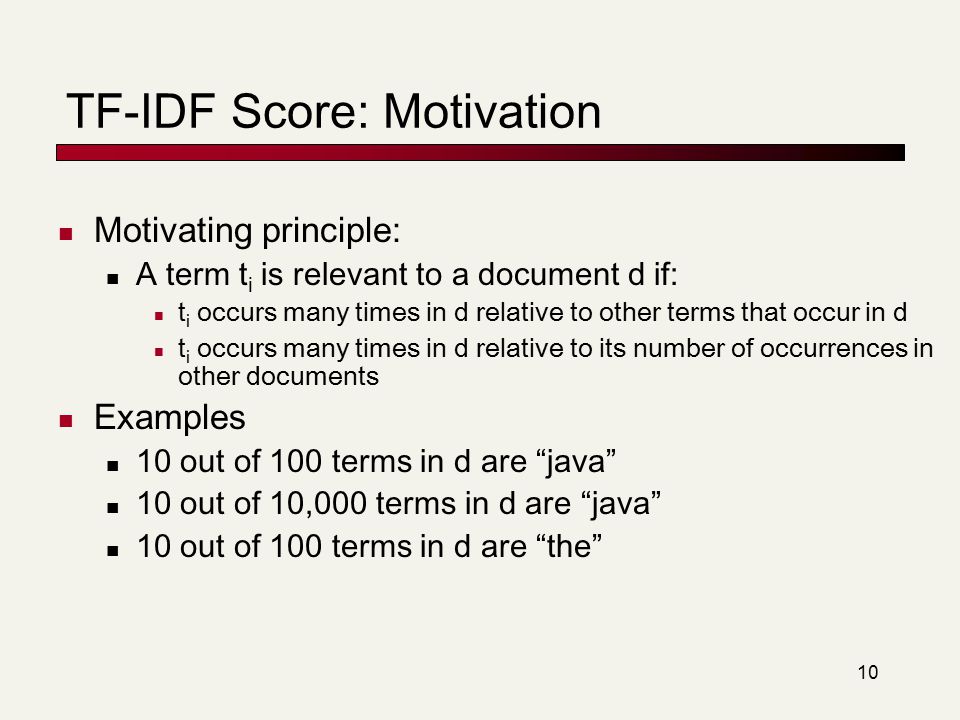 TF-IDF Score: Motivation

- Motivating principle:
  - A term $t_i$ is relevant to a document d if:
    - $t_i$ occurs many times in d relative to other terms that occur in d
    - $t_i$ occurs many times in d relative to its number of occurrences in other documents
- Examples
  - 10 out of 100 terms in d are “java”
  - 10 out of 10,000 terms in d are “java”
  - 10 out of 100 terms in d are “the”

10